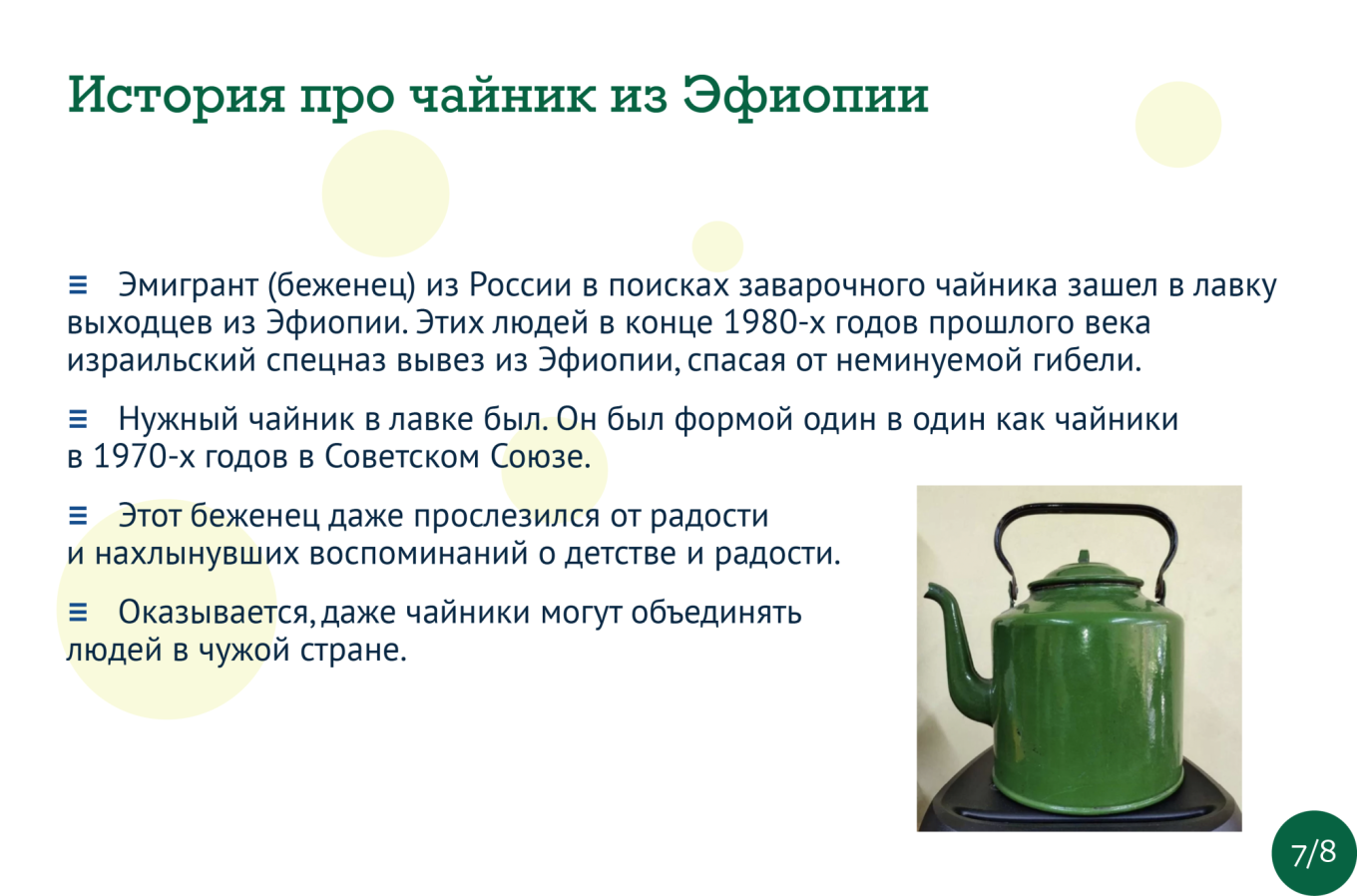 История про чайник из Эфиопии

≡ Эмигрант (беженец) из России в поисках заварочного чайника зашел в лавку выходцев из Эфиопии. Этих людей в конце 1980-х годов прошлого века израильский спецназ вывез из Эфиопии, спасая от неминуемой гибели.

≡ Нужный чайник в лавке был. Он был формой один в один как чайники в 1970-х годов в Советском Союзе.

≡ Этот беженец даже прослезился от радости и нахлынувших воспоминаний о детстве и радости.

≡ Оказывается, даже чайники могут объединять людей в чужой стране.

7/8